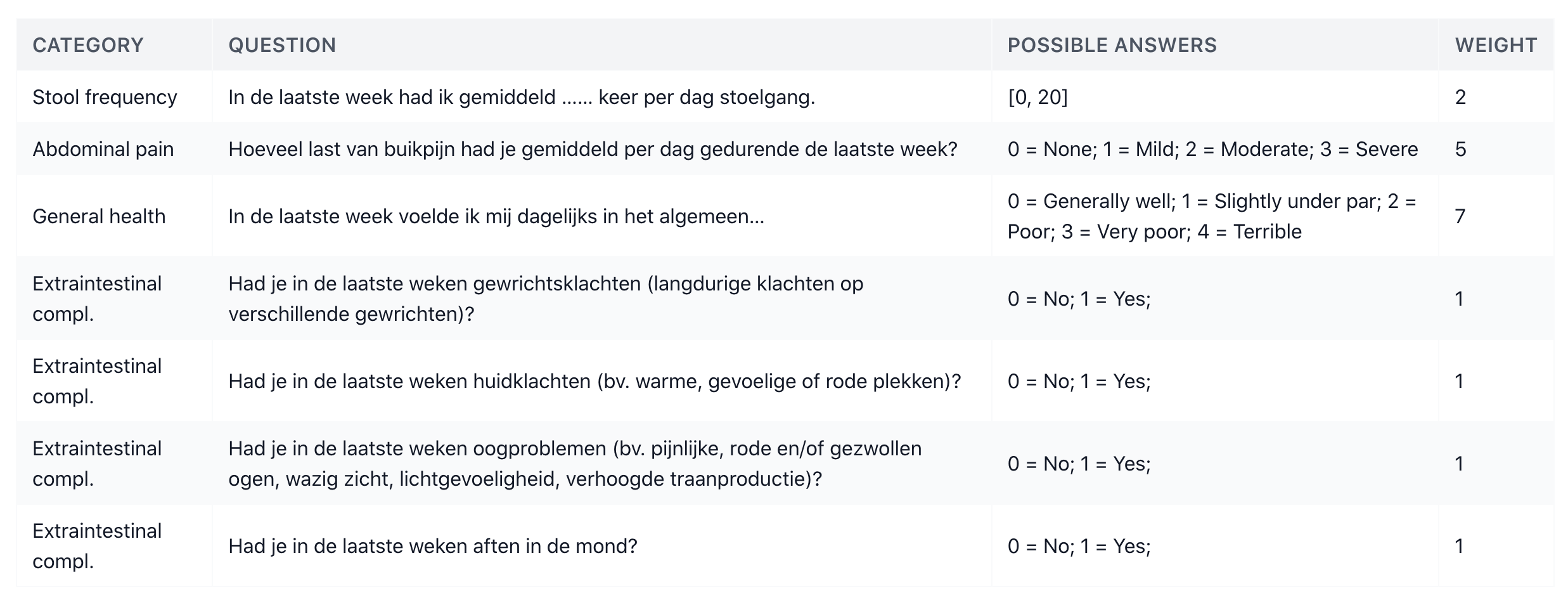 | CATEGORY | QUESTION | POSSIBLE ANSWERS | WEIGHT |
|---|---|---|---|
| Stool frequency | In de laatste week had ik gemiddeld …… keer per dag stoelgang. | [0, 20] | 2 |
| Abdominal pain | Hoeveel last van buikpijn had je gemiddeld per dag gedurende de laatste week? | 0 = None; 1 = Mild; 2 = Moderate; 3 = Severe | 5 |
| General health | In de laatste week voelde ik mij dagelijks in het algemeen… | 0 = Generally well; 1 = Slightly under par; 2 = Poor; 3 = Very poor; 4 = Terrible | 7 |
| Extraintestinal compl. | Had je in de laatste weken gewrichtsklachten (langdurige klachten op verschillende gewrichten)? | 0 = No; 1 = Yes; | 1 |
| Extraintestinal compl. | Had je in de laatste weken huidklachten (bv. warme, gevoelige of rode plekken)? | 0 = No; 1 = Yes; | 1 |
| Extraintestinal compl. | Had je in de laatste weken oogproblemen (bv. pijnlijke, rode en/of gezwollen ogen, wazig zicht, lichtgevoeligheid, verhoogde traanproductie)? | 0 = No; 1 = Yes; | 1 |
| Extraintestinal compl. | Had je in de laatste weken aften in de mond? | 0 = No; 1 = Yes; | 1 |